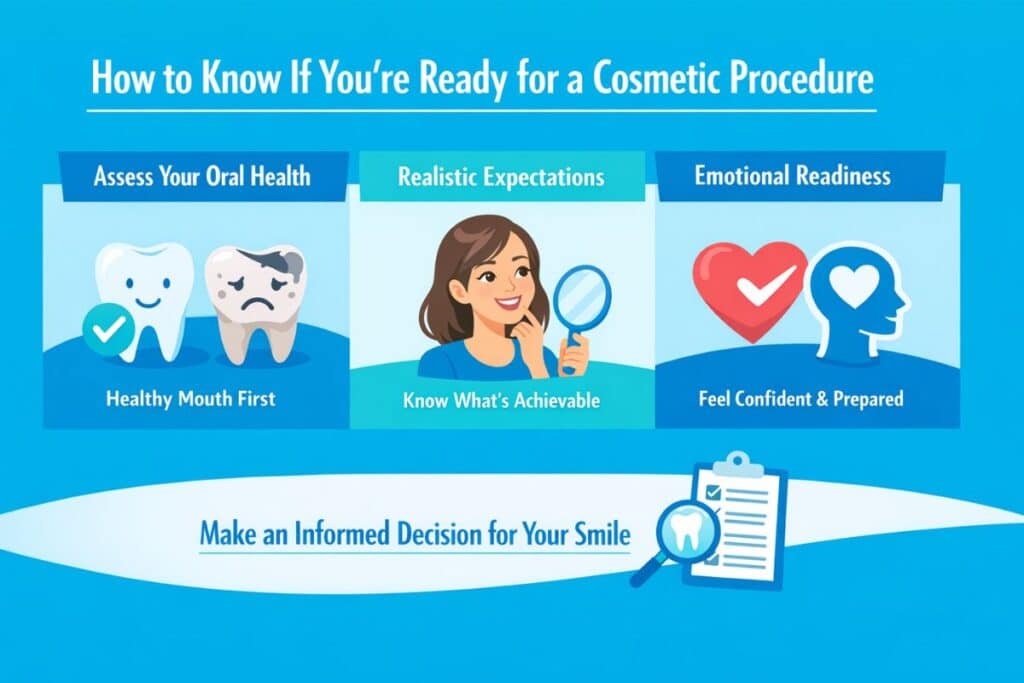 How to Know If You're Ready for a Cosmetic Procedure

Assess Your Oral Health

Healthy Mouth First

Realistic Expectations

Know What's Achievable

Emotional Readiness

Feel Confident & Prepared

Make an Informed Decision for Your Smile